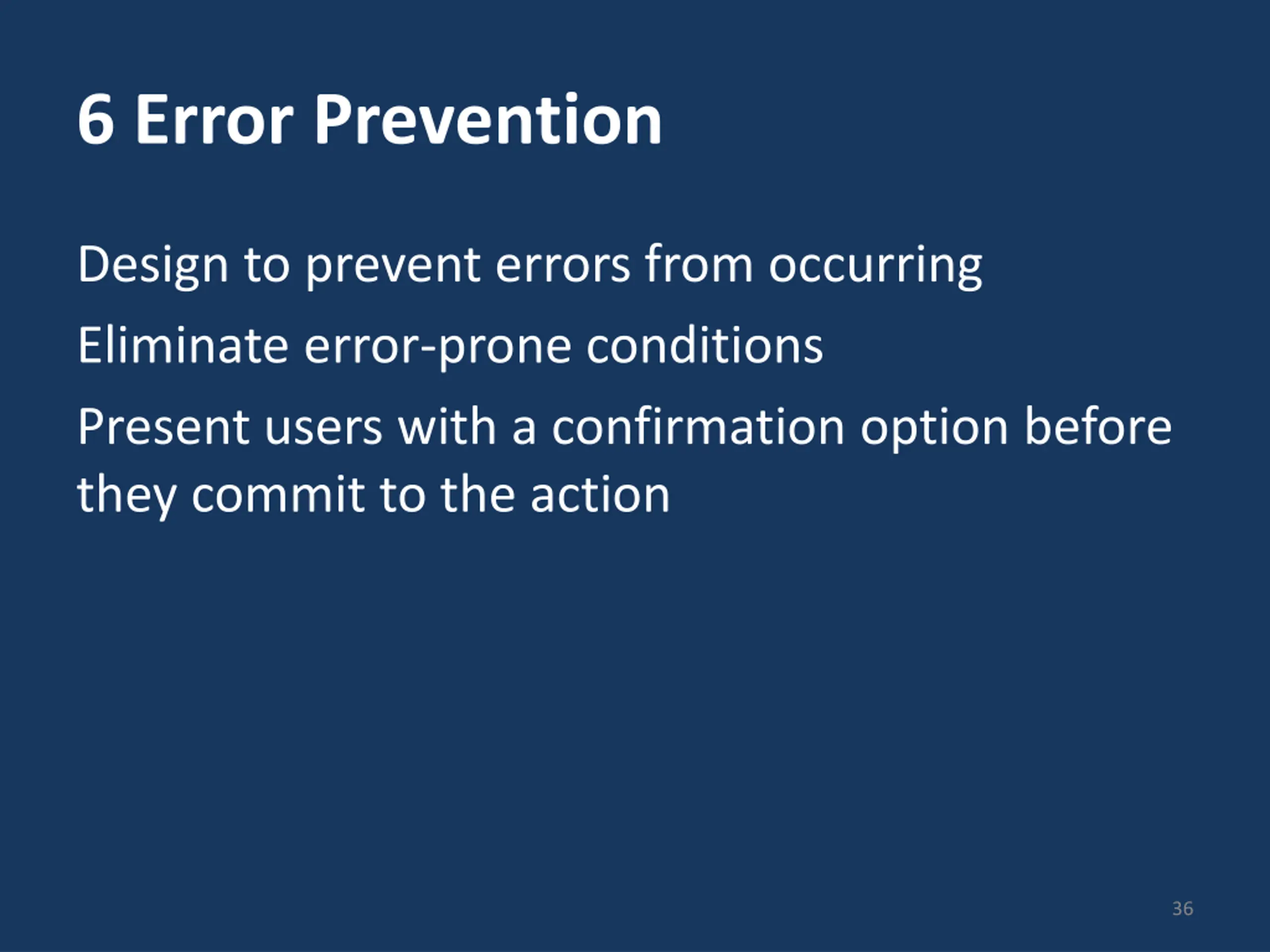 6 Error Prevention

Design to prevent errors from occurring

Eliminate error-prone conditions

Present users with a confirmation option before they commit to the action

36